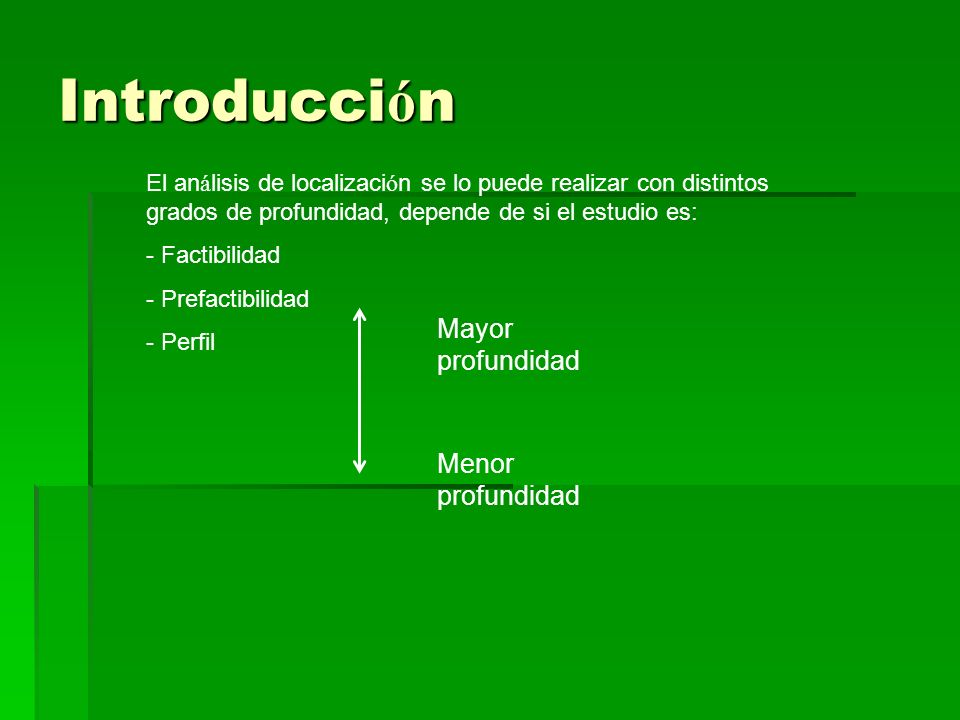 Introducción

El análisis de localización se lo puede realizar con distintos grados de profundidad, depende de si el estudio es:

- Factibilidad

- Prefactibilidad

- Perfil

Mayor profundidad

Menor profundidad